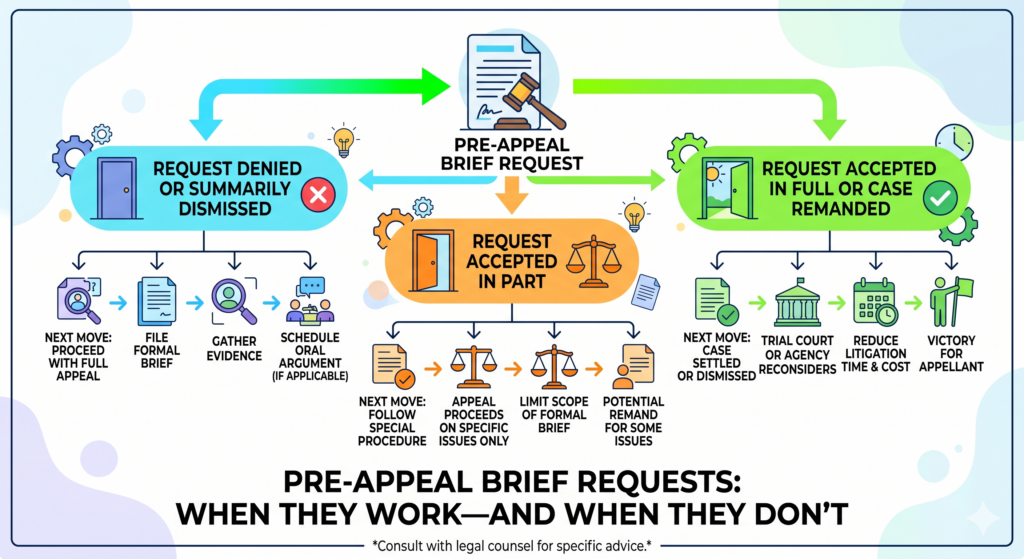 PRE-APPEAL BRIEF REQUEST

REQUEST DENIED OR SUMMARILY DISMISSED

NEXT MOVE: PROCEED WITH FULL APPEAL

FILE FORMAL BRIEF

GATHER EVIDENCE

SCHEDULE ORAL ARGUMENT (IF APPLICABLE)

REQUEST ACCEPTED IN PART

NEXT MOVE: FOLLOW SPECIAL PROCEDURE

APPEAL PROCEEDS ON SPECIFIC ISSUES ONLY

LIMIT SCOPE OF FORMAL BRIEF

POTENTIAL REMAND FOR SOME ISSUES

REQUEST ACCEPTED IN FULL OR CASE REMANDED

NEXT MOVE: CASE SETTLED OR DISMISSED

TRIAL COURT OR AGENCY RECONSIDERS

REDUCE LITIGATION TIME & COST

VICTORY FOR APPELLANT

PRE-APPEAL BRIEF REQUESTS: WHEN THEY WORK—AND WHEN THEY DON'T

*Consult with legal counsel for specific advice.*